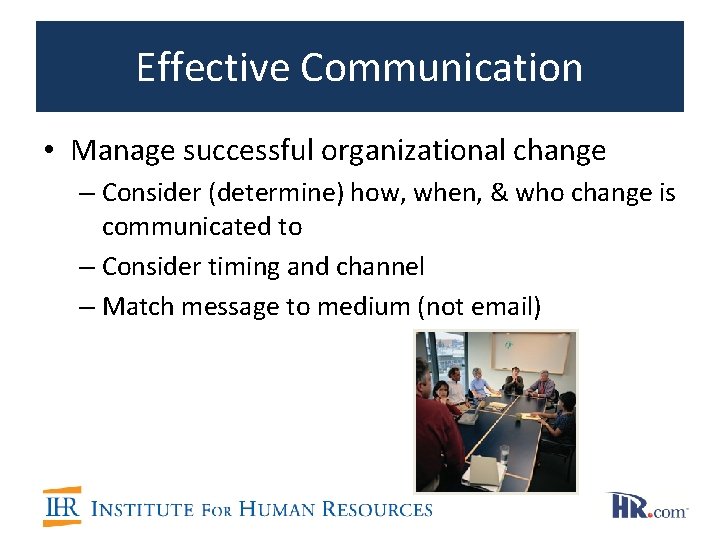 Effective Communication

• Manage successful organizational change
– Consider (determine) how, when, & who change is communicated to
– Consider timing and channel
– Match message to medium (not email)

IHR INSTITUTE FOR HUMAN RESOURCES

HR.com